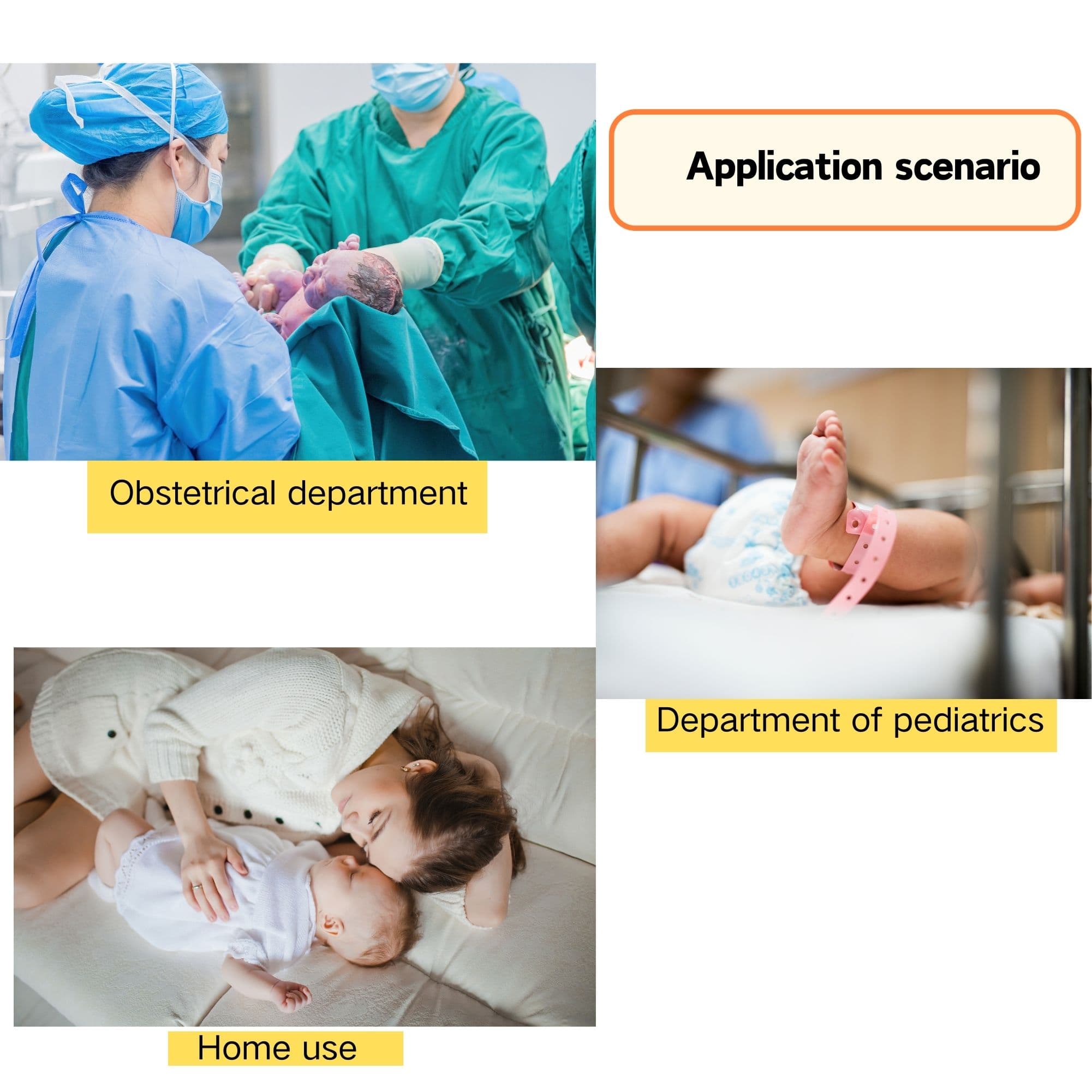 Application scenario

Obstetrical department

Department of pediatrics

Home use